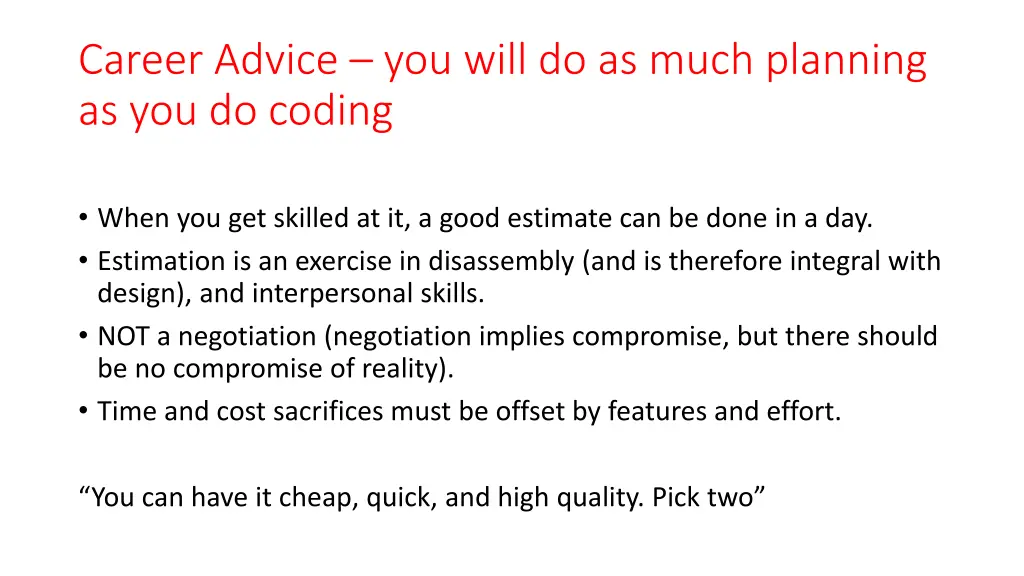 Career Advice – you will do as much planning as you do coding

• When you get skilled at it, a good estimate can be done in a day.
• Estimation is an exercise in disassembly (and is therefore integral with design), and interpersonal skills.
• NOT a negotiation (negotiation implies compromise, but there should be no compromise of reality).
• Time and cost sacrifices must be offset by features and effort.

“You can have it cheap, quick, and high quality. Pick two”